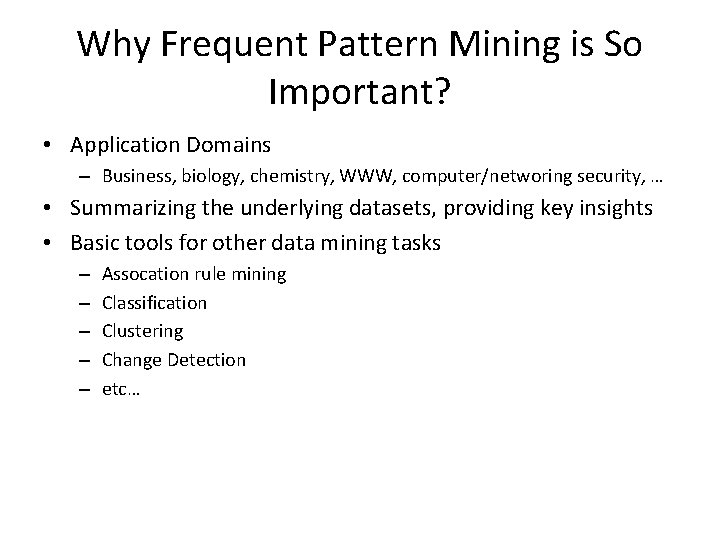 Why Frequent Pattern Mining is So Important?

• Application Domains
– Business, biology, chemistry, WWW, computer/networing security, …
• Summarizing the underlying datasets, providing key insights
• Basic tools for other data mining tasks
– Assocation rule mining
– Classification
– Clustering
– Change Detection
– etc…